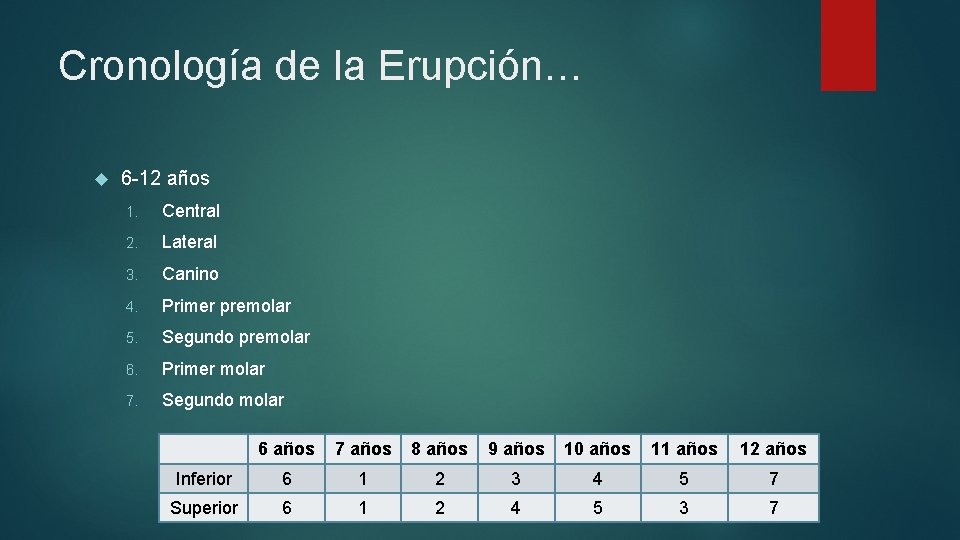 Cronología de la Erupción…

6-12 años

1. Central
2. Lateral
3. Canino
4. Primer premolar
5. Segundo premolar
6. Primer molar
7. Segundo molar

| | 6 años | 7 años | 8 años | 9 años | 10 años | 11 años | 12 años |
|---|---|---|---|---|---|---|---|
| Inferior | 6 | 1 | 2 | 3 | 4 | 5 | 7 |
| Superior | 6 | 1 | 2 | 4 | 5 | 3 | 7 |